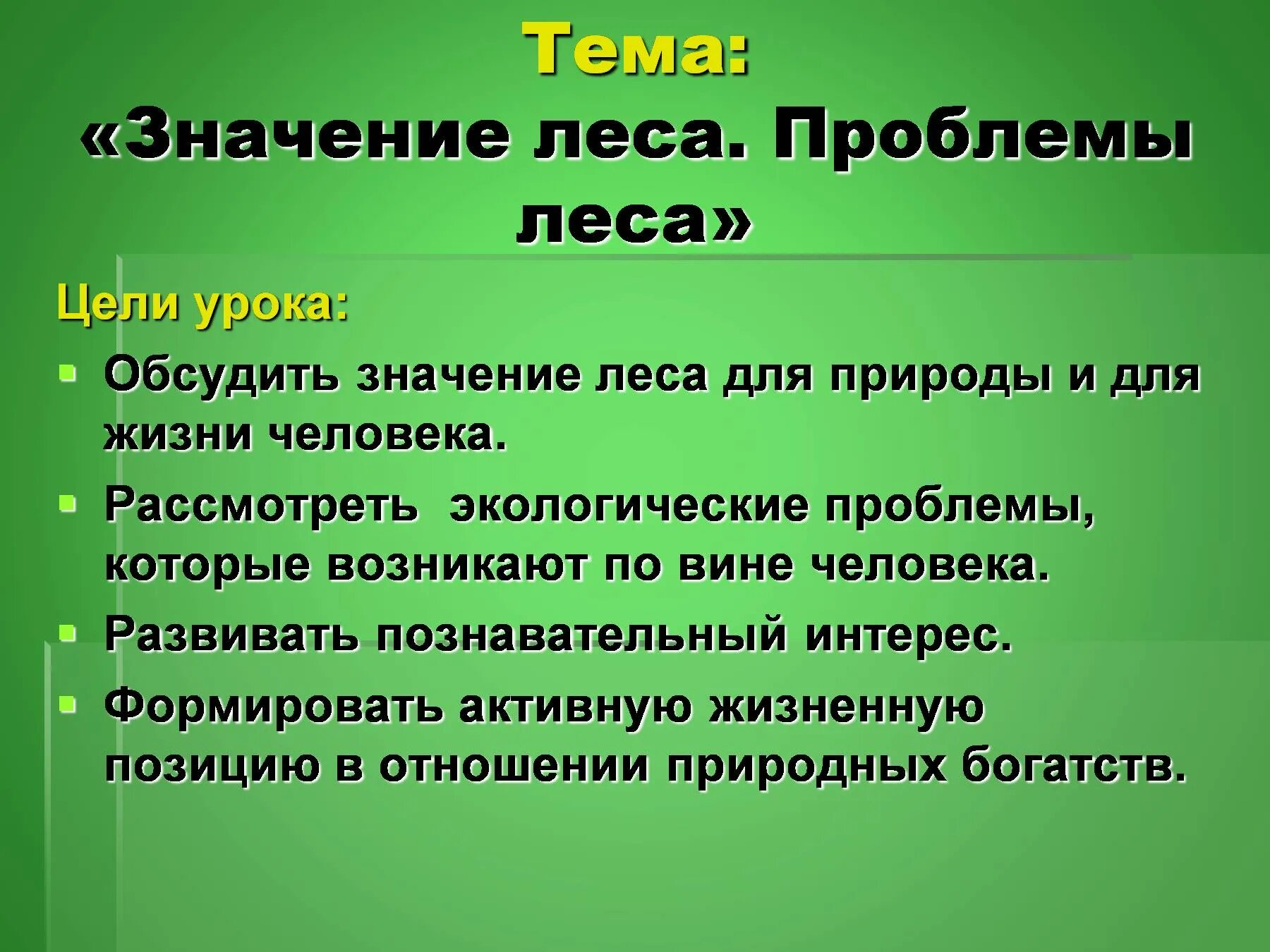 Тема:
«Значение леса. Проблемы леса»

Цели урока:

- Обсудить значение леса для природы и для жизни человека.
- Рассмотреть экологические проблемы, которые возникают по вине человека.
- Развивать познавательный интерес.
- Формировать активную жизненную позицию в отношении природных богатств.